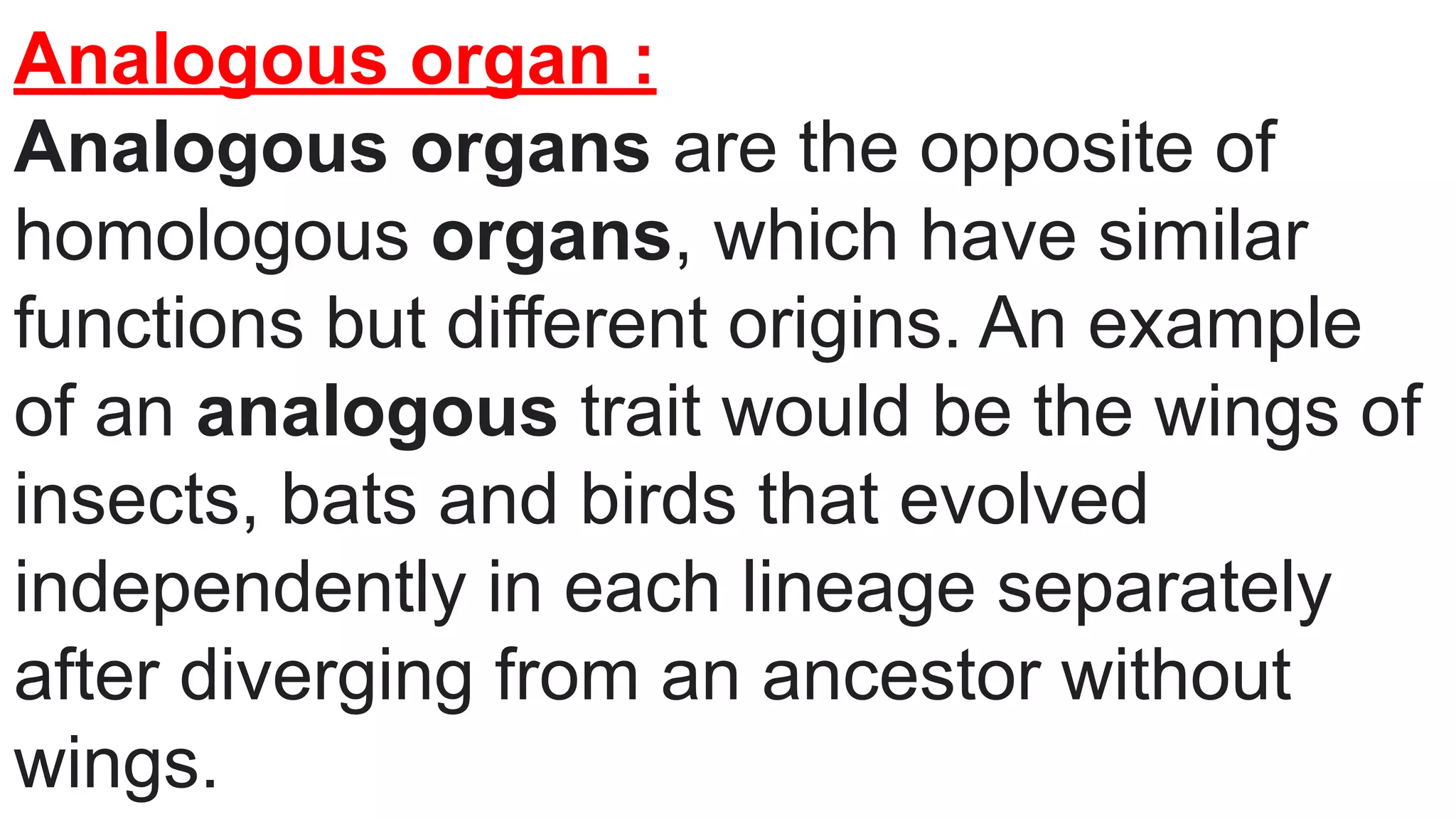 Analogous organ :

Analogous organs are the opposite of homologous organs, which have similar functions but different origins. An example of an analogous trait would be the wings of insects, bats and birds that evolved independently in each lineage separately after diverging from an ancestor without wings.